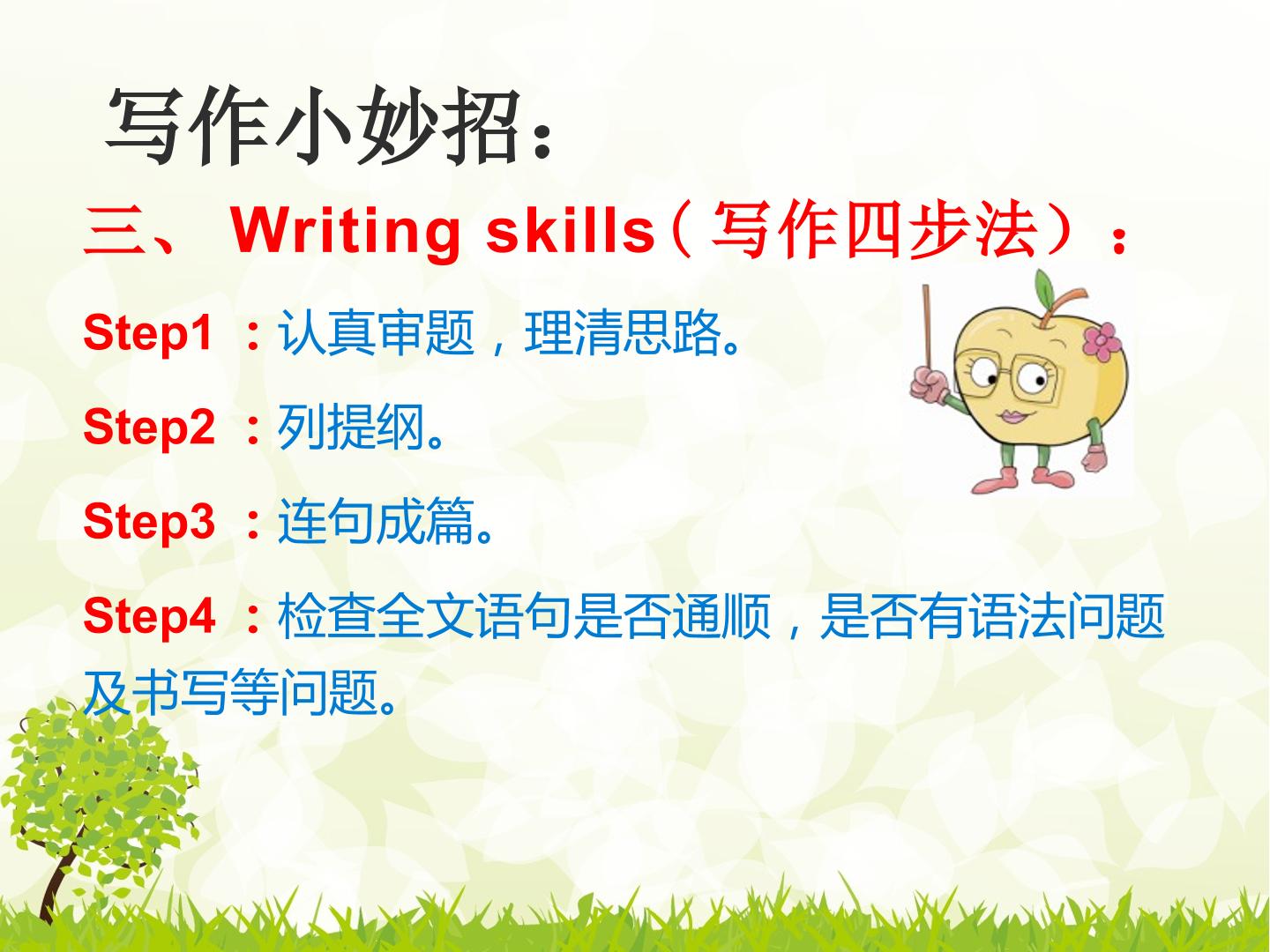 写作小妙招：

三、 Writing skills（写作四步法）：

Step1 ：认真审题，理清思路。

Step2 ：列提纲。

Step3 ：连句成篇。

Step4 ：检查全文语句是否通顺，是否有语法问题及书写等问题。